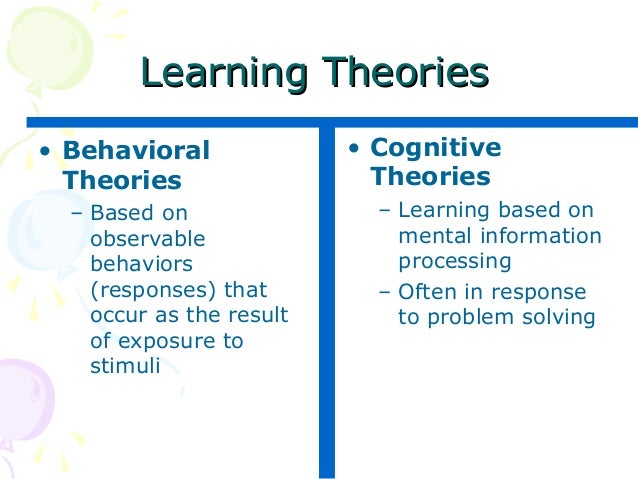 Learning Theories

• Behavioral Theories
– Based on observable behaviors (responses) that occur as the result of exposure to stimuli

• Cognitive Theories
– Learning based on mental information processing
– Often in response to problem solving